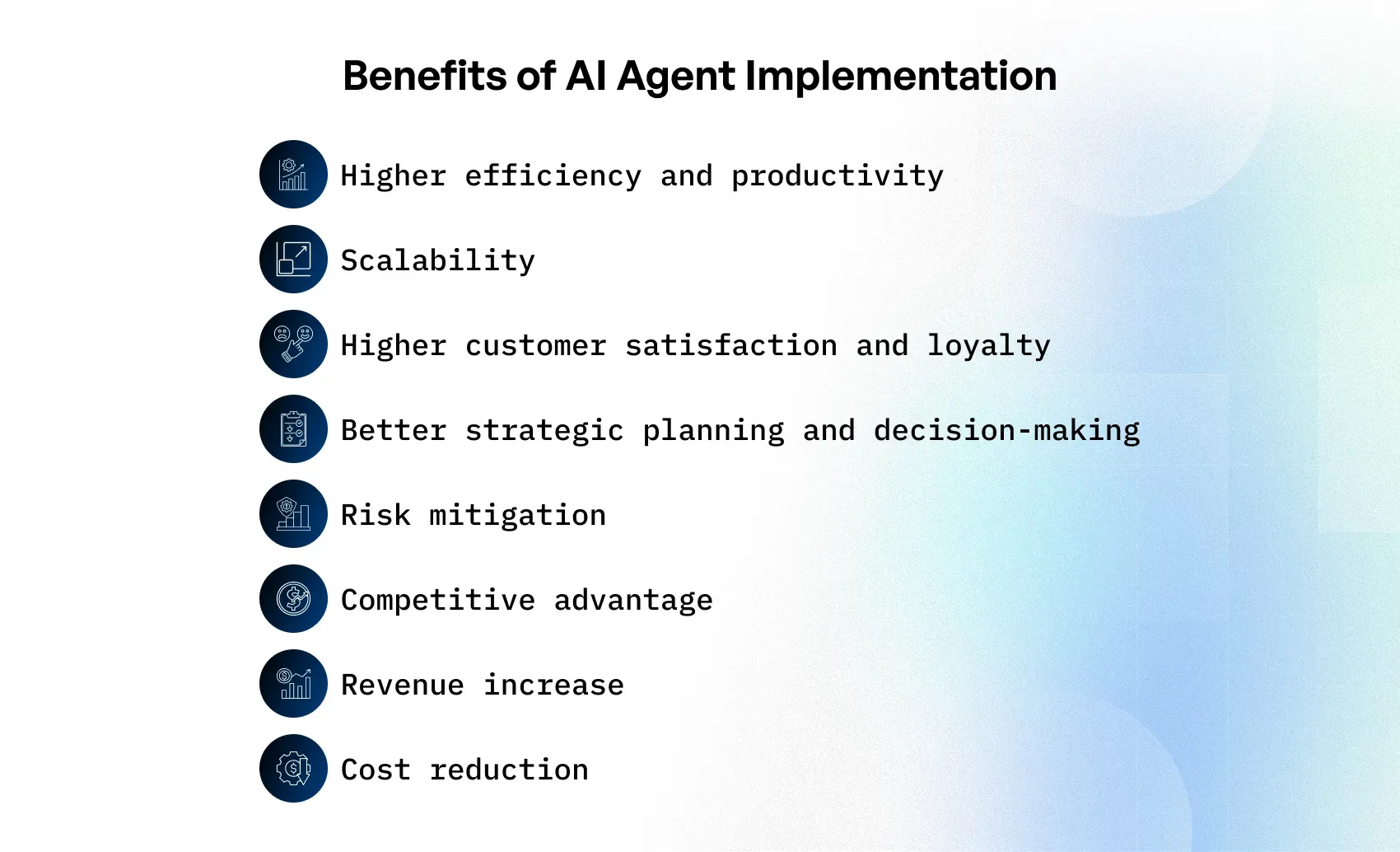 Benefits of AI Agent Implementation

Higher efficiency and productivity

Scalability

Higher customer satisfaction and loyalty

Better strategic planning and decision-making

Risk mitigation

Competitive advantage

Revenue increase

Cost reduction